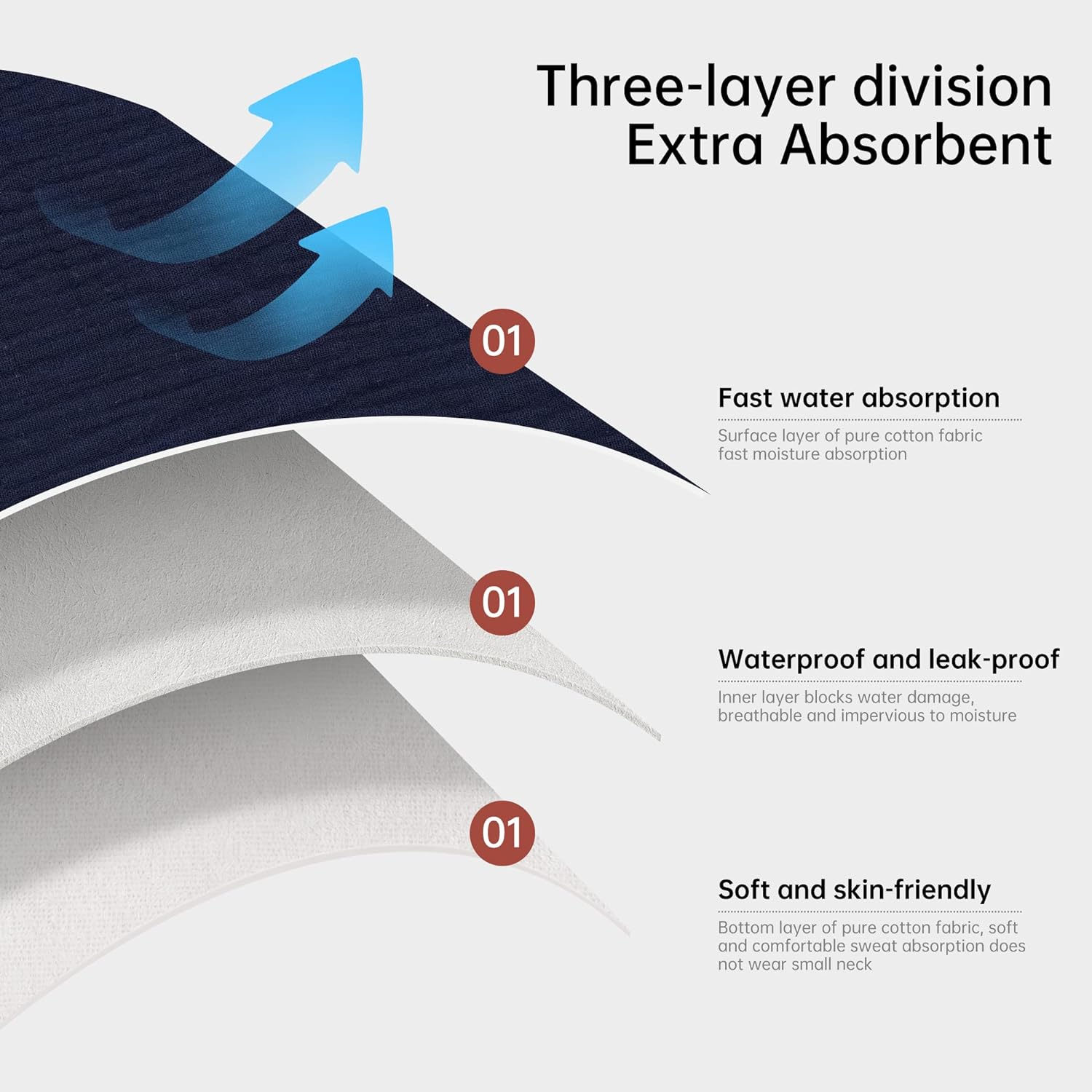 Three-layer division
Extra Absorbent

01

Fast water absorption

Surface layer of pure cotton fabric fast moisture absorption

01

Waterproof and leak-proof

Inner layer blocks water damage, breathable and impervious to moisture

01

Soft and skin-friendly

Bottom layer of pure cotton fabric, soft and comfortable sweat absorption does not wear small neck